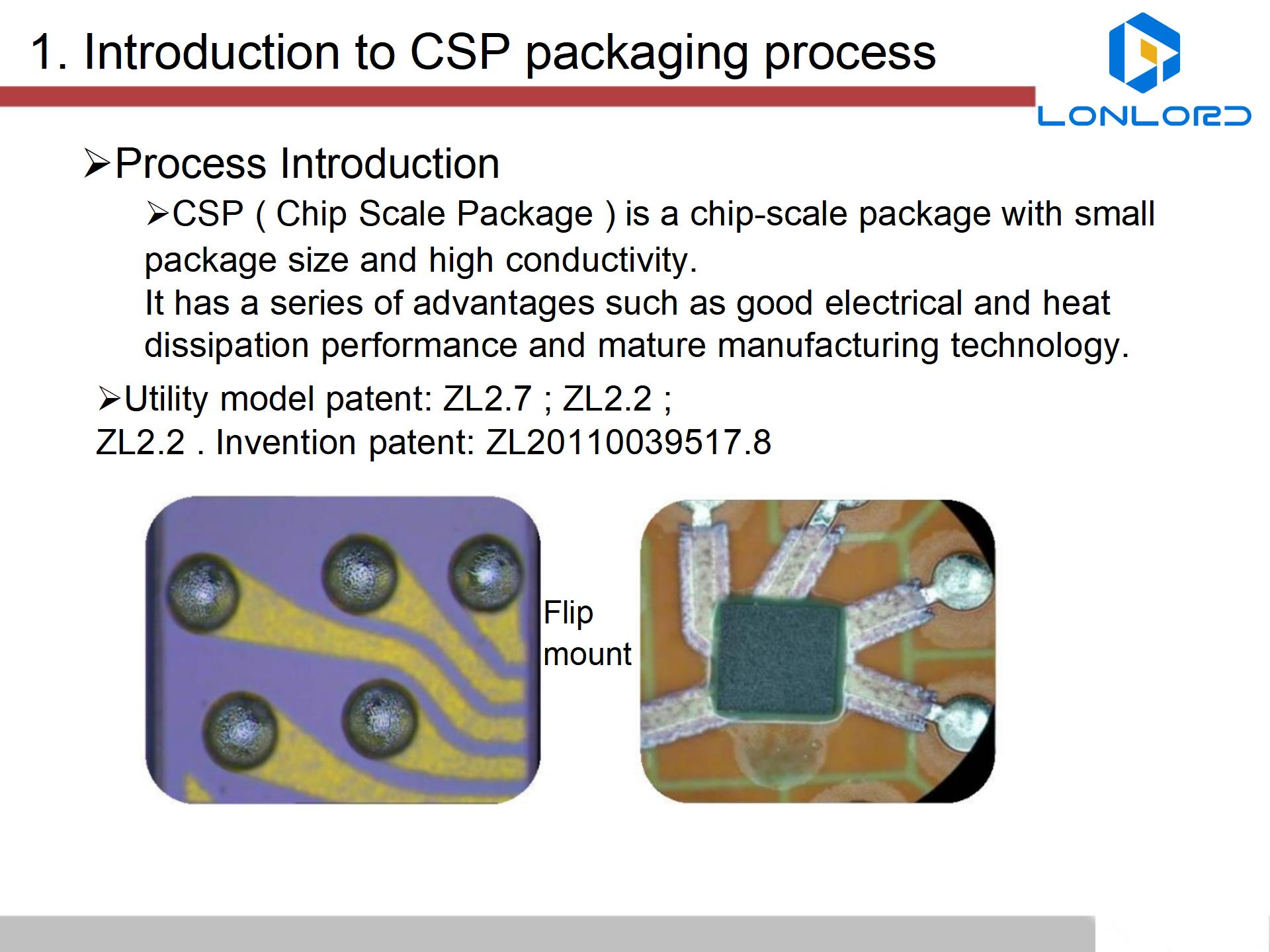 1. Introduction to CSP packaging process

LONLORD

➢Process Introduction

➢CSP ( Chip Scale Package ) is a chip-scale package with small package size and high conductivity.
It has a series of advantages such as good electrical and heat dissipation performance and mature manufacturing technology.

➢Utility model patent: ZL2.7 ; ZL2.2 ; ZL2.2 . Invention patent: ZL20110039517.8

Flip mount